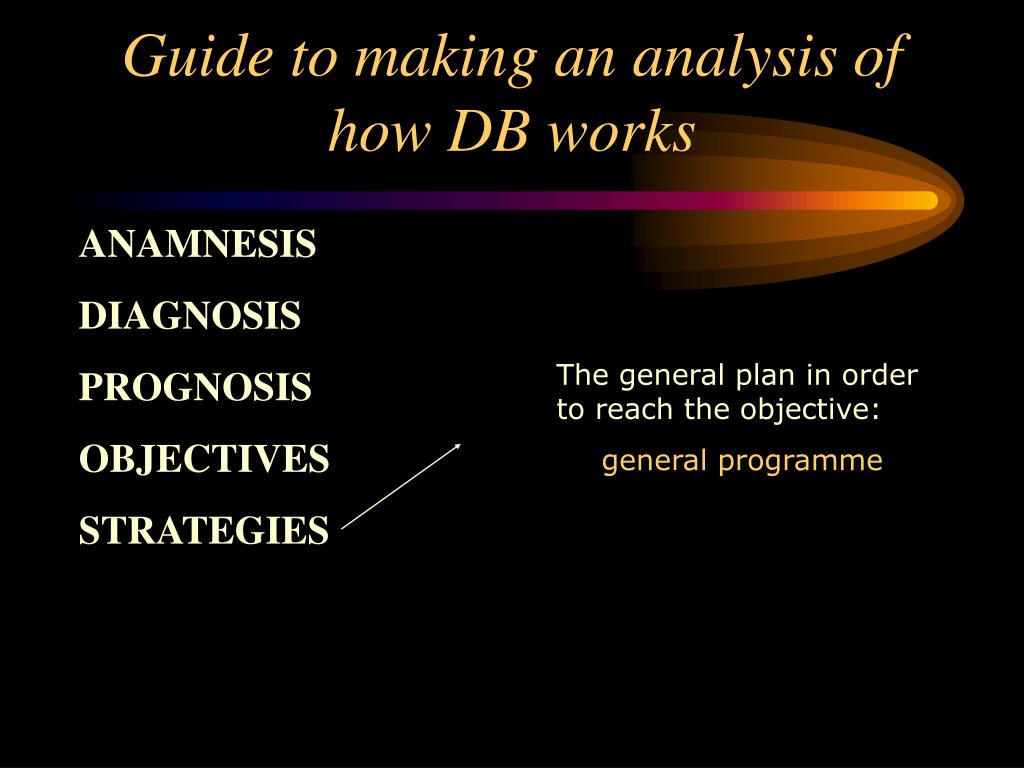 Guide to making an analysis of how DB works

ANAMNESIS

DIAGNOSIS

PROGNOSIS

OBJECTIVES

STRATEGIES

The general plan in order to reach the objective:

general programme